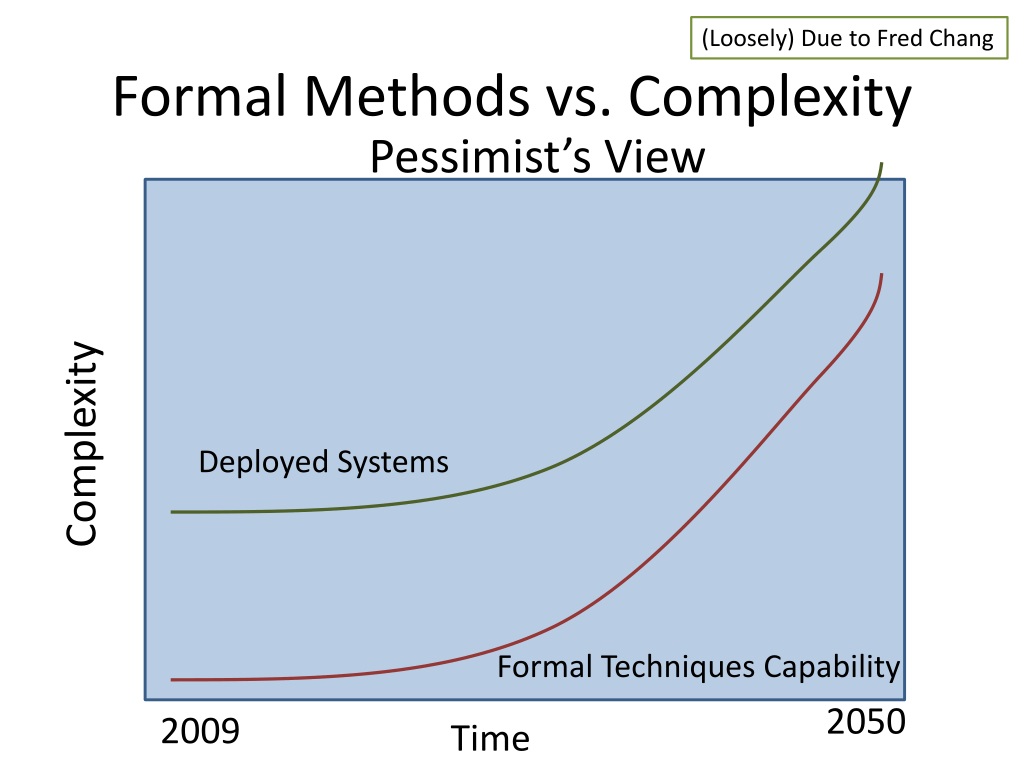 (Loosely) Due to Fred Chang

Formal Methods vs. Complexity
Pessimist's View

Complexity

Deployed Systems

Formal Techniques Capability

2009

Time

2050